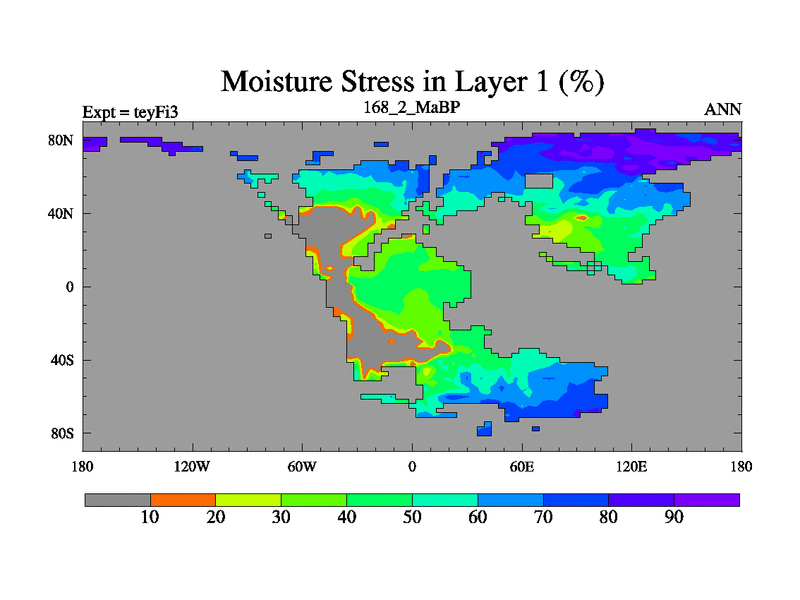 Moisture Stress in Layer 1 (%)

Expt = teyFi3

168_2_MaBP

ANN

80N
40N
0
40S
80S

180
120W
60W
0
60E
120E
180

10
20
30
40
50
60
70
80
90